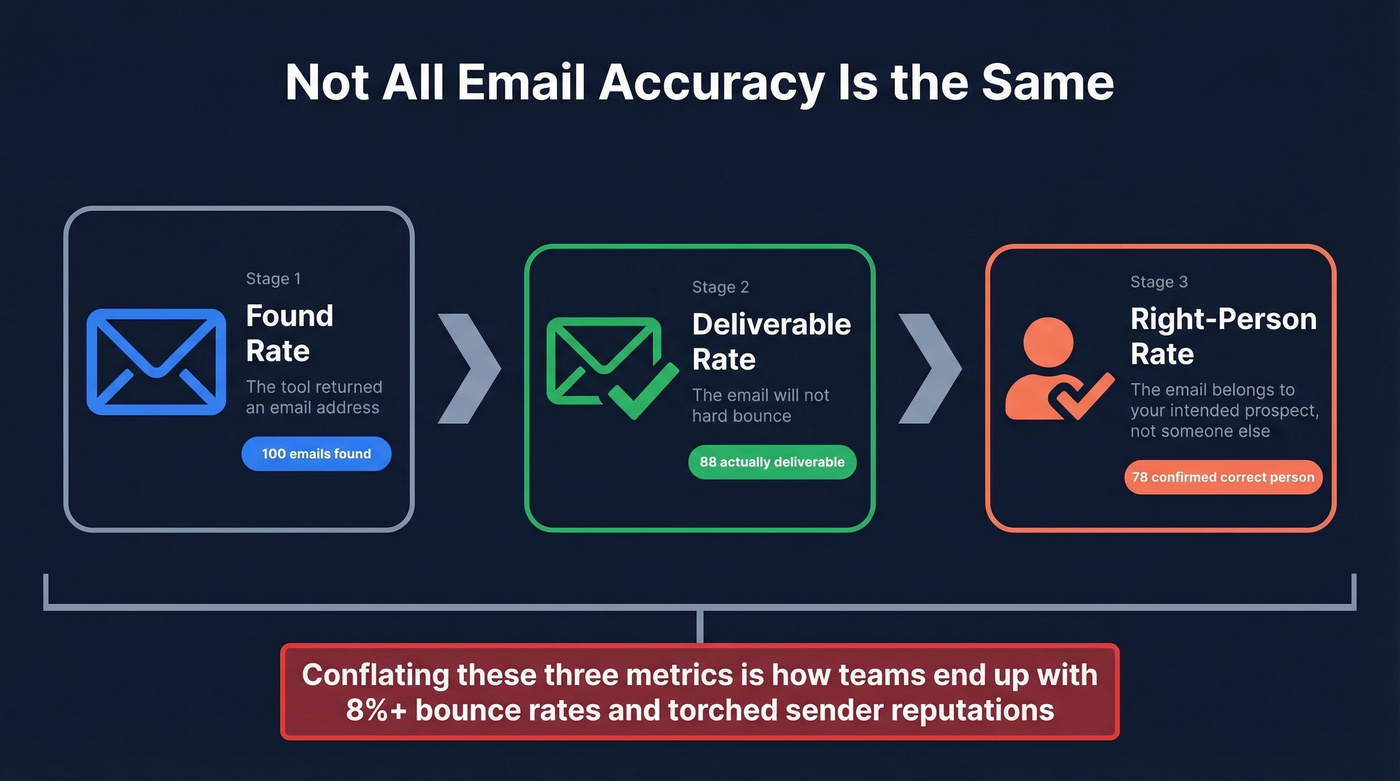 Not All Email Accuracy Is the Same

Stage 1
Found Rate
The tool returned an email address
100 emails found

Stage 2
Deliverable Rate
The email will not hard bounce
88 actually deliverable

Stage 3
Right-Person Rate
The email belongs to your intended prospect, not someone else
78 confirmed correct person

Conflating these three metrics is how teams end up with 8%+ bounce rates and torched sender reputations